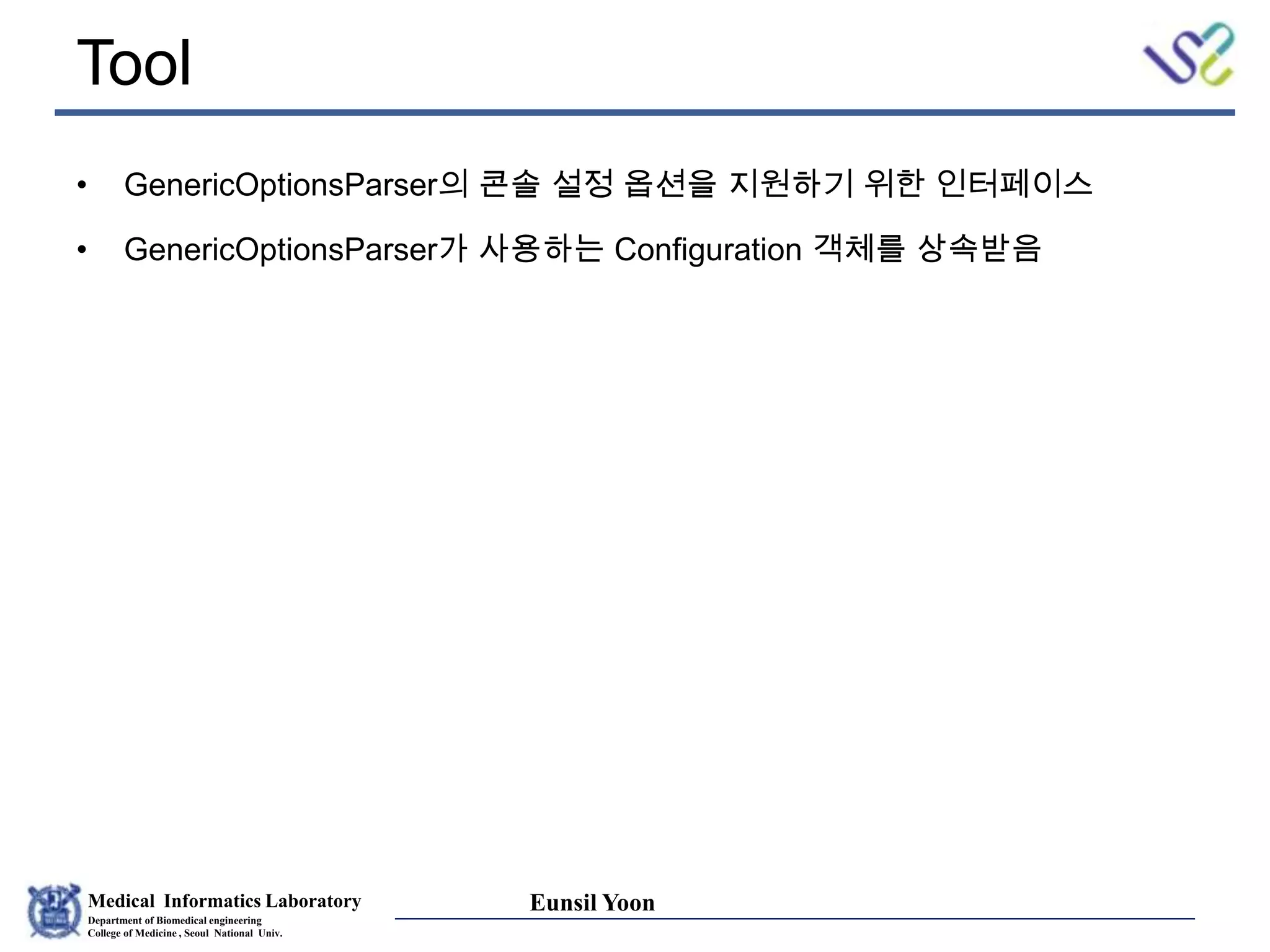 Tool

• GenericOptionsParser의 콘솔 설정 옵션을 지원하기 위한 인터페이스
• GenericOptionsParser가 사용하는 Configuration 객체를 상속받음

Medical Informatics Laboratory
Department of Biomedical engineering
College of Medicine , Seoul National Univ.

Eunsil Yoon